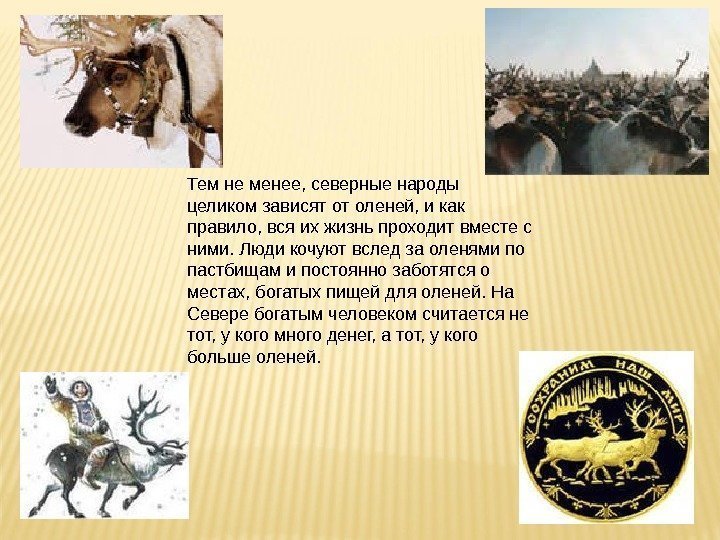 Тем не менее, северные народы целиком зависят от оленей, и как правило, вся их жизнь проходит вместе с ними. Люди кочуют вслед за оленями по пастбищам и постоянно заботятся о местах, богатых пищей для оленей. На Севере богатым человеком считается не тот, у кого много денег, а тот, у кого больше оленей.

СОХРАНИМ НАШ МИР